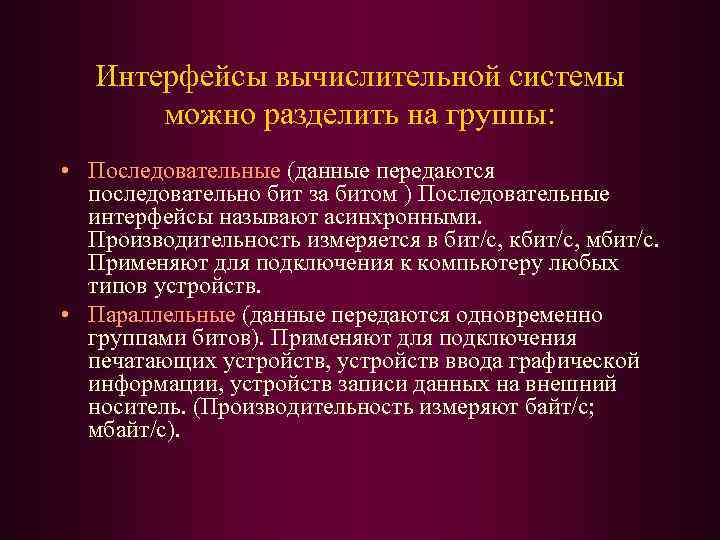 Интерфейсы вычислительной системы можно разделить на группы:

• Последовательные (данные передаются последовательно бит за битом ) Последовательные интерфейсы называют асинхронными. Производительность измеряется в бит/с, кбит/с, мбит/с. Применяют для подключения к компьютеру любых типов устройств.

• Параллельные (данные передаются одновременно группами битов). Применяют для подключения печатающих устройств, устройств ввода графической информации, устройств записи данных на внешний носитель. (Производительность измеряют байт/с; мбайт/с).